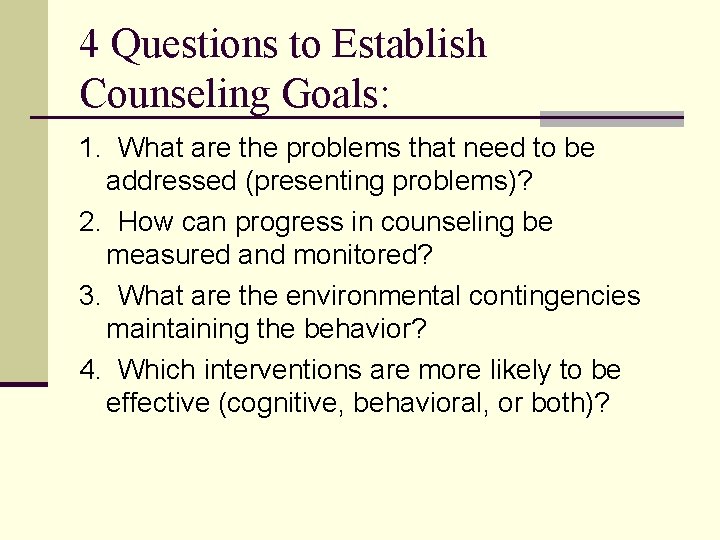 4 Questions to Establish Counseling Goals:

1. What are the problems that need to be addressed (presenting problems)?

2. How can progress in counseling be measured and monitored?

3. What are the environmental contingencies maintaining the behavior?

4. Which interventions are more likely to be effective (cognitive, behavioral, or both)?